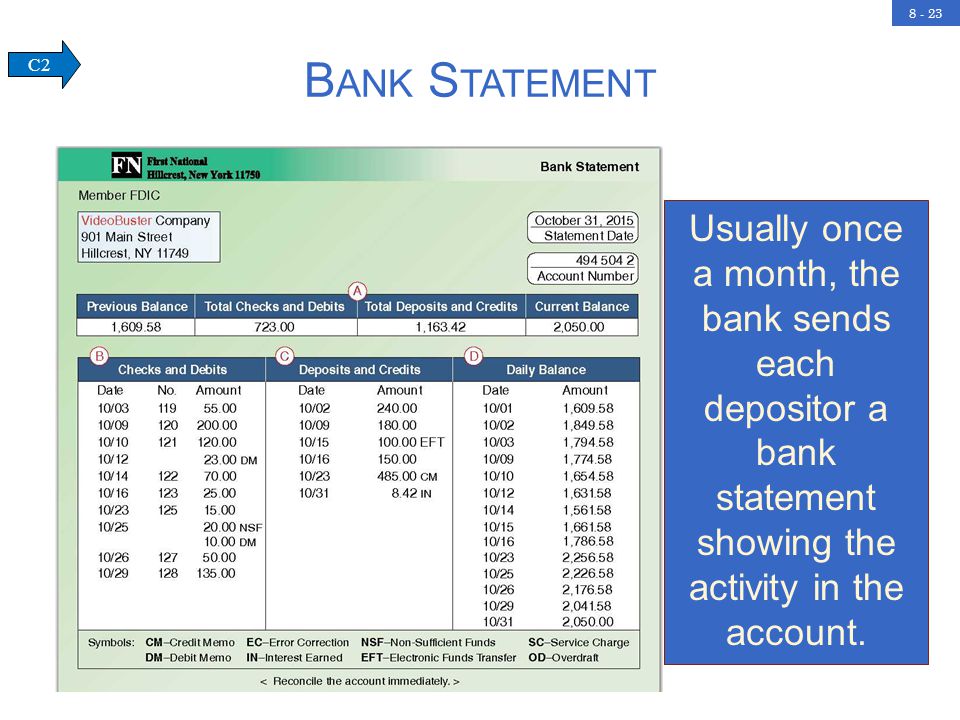 8 - 23

C2

BANK STATEMENT

FN First National
Hillcrest, New York 11750

Bank Statement

Member FDIC

VideoBuster Company
901 Main Street
Hillcrest, NY 11749

October 31, 2015
Statement Date

494 504 2
Account Number

A

| Previous Balance | Total Checks and Debits | Total Deposits and Credits | Current Balance |
|---|---|---|---|
| 1,609.58 | 723.00 | 1,163.42 | 2,050.00 |

B Checks and Debits

| Date | No. | Amount |
|---|---|---|
| 10/03 | 119 | 55.00 |
| 10/09 | 120 | 200.00 |
| 10/10 | 121 | 120.00 |
| 10/12 | | 23.00 DM |
| 10/14 | 122 | 70.00 |
| 10/16 | 123 | 25.00 |
| 10/23 | 125 | 15.00 |
| 10/25 | | 20.00 NSF |
| | | 10.00 DM |
| 10/26 | 127 | 50.00 |
| 10/29 | 128 | 135.00 |

C Deposits and Credits

| Date | Amount |
|---|---|
| 10/02 | 240.00 |
| 10/09 | 180.00 |
| 10/15 | 100.00 EFT |
| 10/16 | 150.00 |
| 10/23 | 485.00 CM |
| 10/31 | 8.42 IN |

D Daily Balance

| Date | Amount |
|---|---|
| 10/01 | 1,609.58 |
| 10/02 | 1,849.58 |
| 10/03 | 1,794.58 |
| 10/09 | 1,774.58 |
| 10/10 | 1,654.58 |
| 10/12 | 1,631.58 |
| 10/14 | 1,561.58 |
| 10/15 | 1,661.58 |
| 10/16 | 1,786.58 |
| 10/23 | 2,256.58 |
| 10/25 | 2,226.58 |
| 10/26 | 2,176.58 |
| 10/29 | 2,041.58 |
| 10/31 | 2,050.00 |

Symbols: CM–Credit Memo EC–Error Correction NSF–Non-Sufficient Funds SC–Service Charge DM–Debit Memo IN–Interest Earned EFT–Electronic Funds Transfer OD–Overdraft

< Reconcile the account immediately. >

Usually once a month, the bank sends each depositor a bank statement showing the activity in the account.